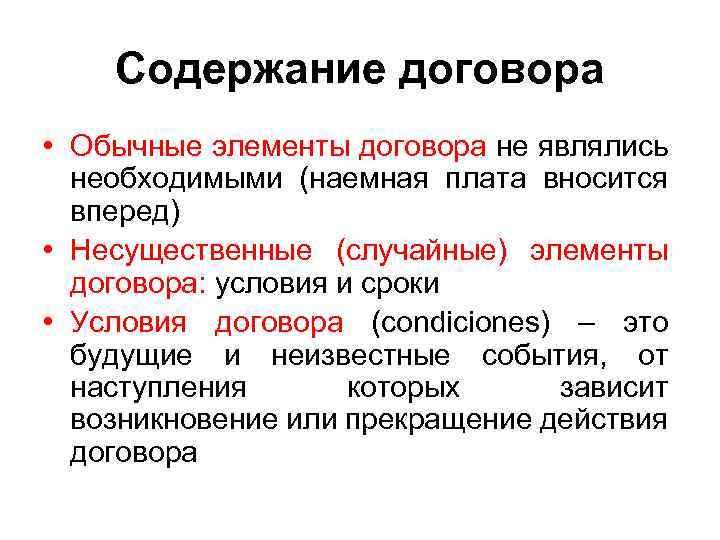 Содержание договора

• Обычные элементы договора не являлись необходимыми (наемная плата вносится вперед)

• Несущественные (случайные) элементы договора: условия и сроки

• Условия договора (condiciones) – это будущие и неизвестные события, от наступления которых зависит возникновение или прекращение действия договора